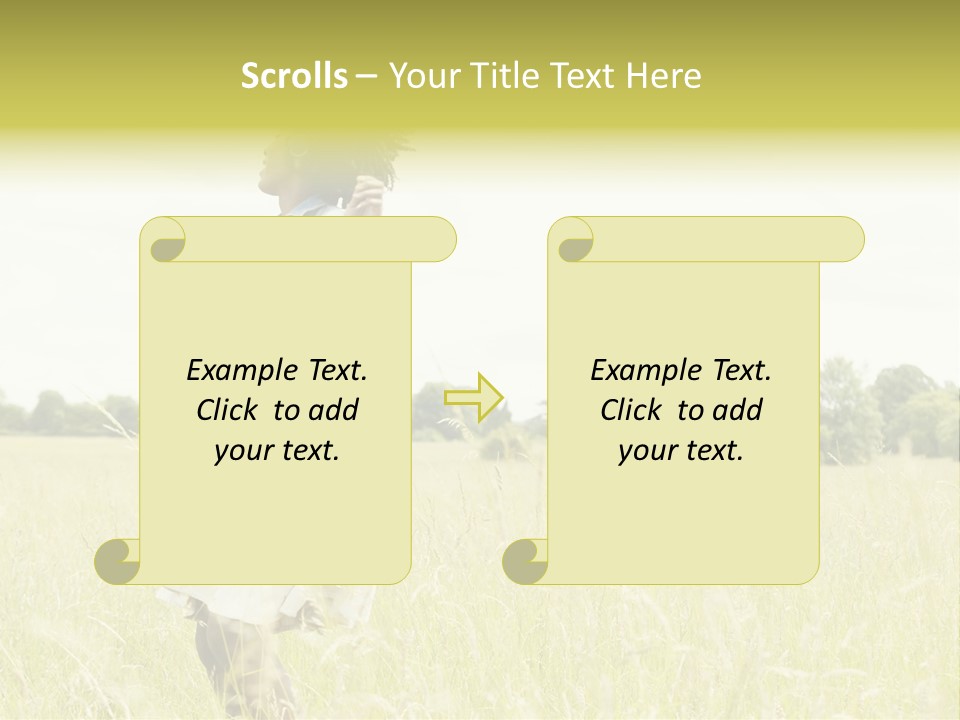 Scrolls – Your Title Text Here

Example Text. Click to add your text.

Example Text. Click to add your text.